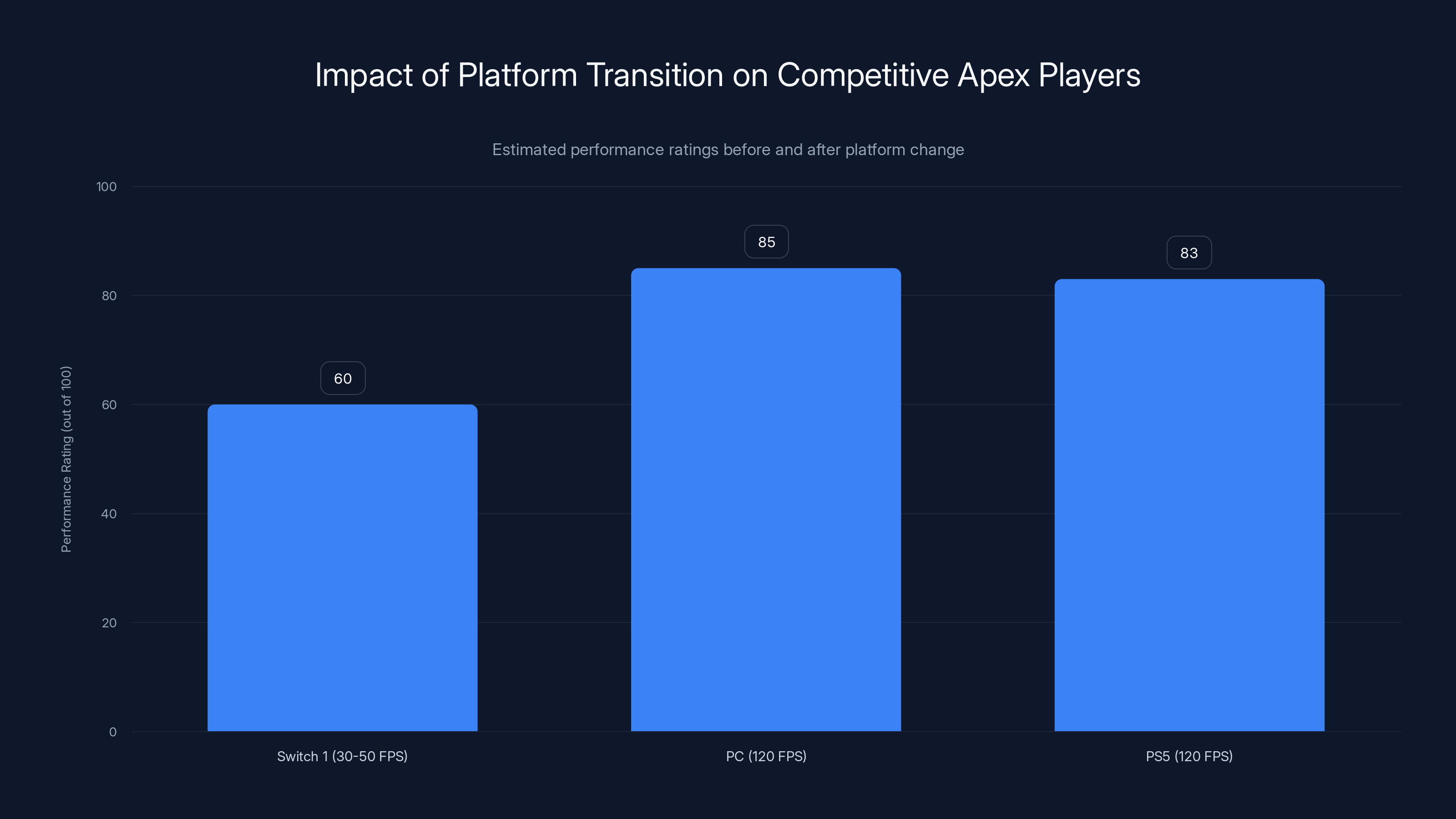 Impact of Platform Transition on Competitive Apex Players

Estimated performance ratings before and after platform change

Performance Rating (out of 100)

100
80
60
40
20
0

60
85
83

Switch 1 (30-50 FPS)
PC (120 FPS)
PS5 (120 FPS)